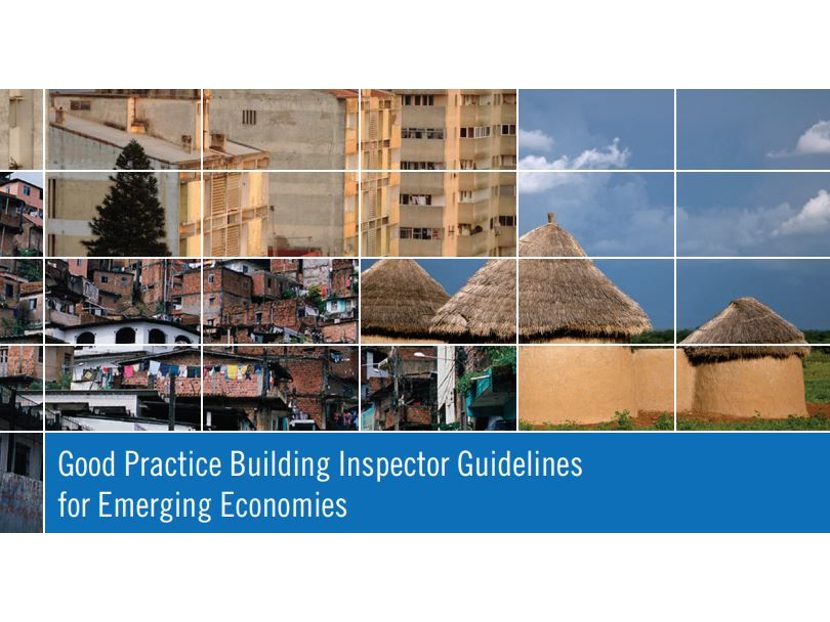 Good Practice Building Inspector Guidelines for Emerging Economies